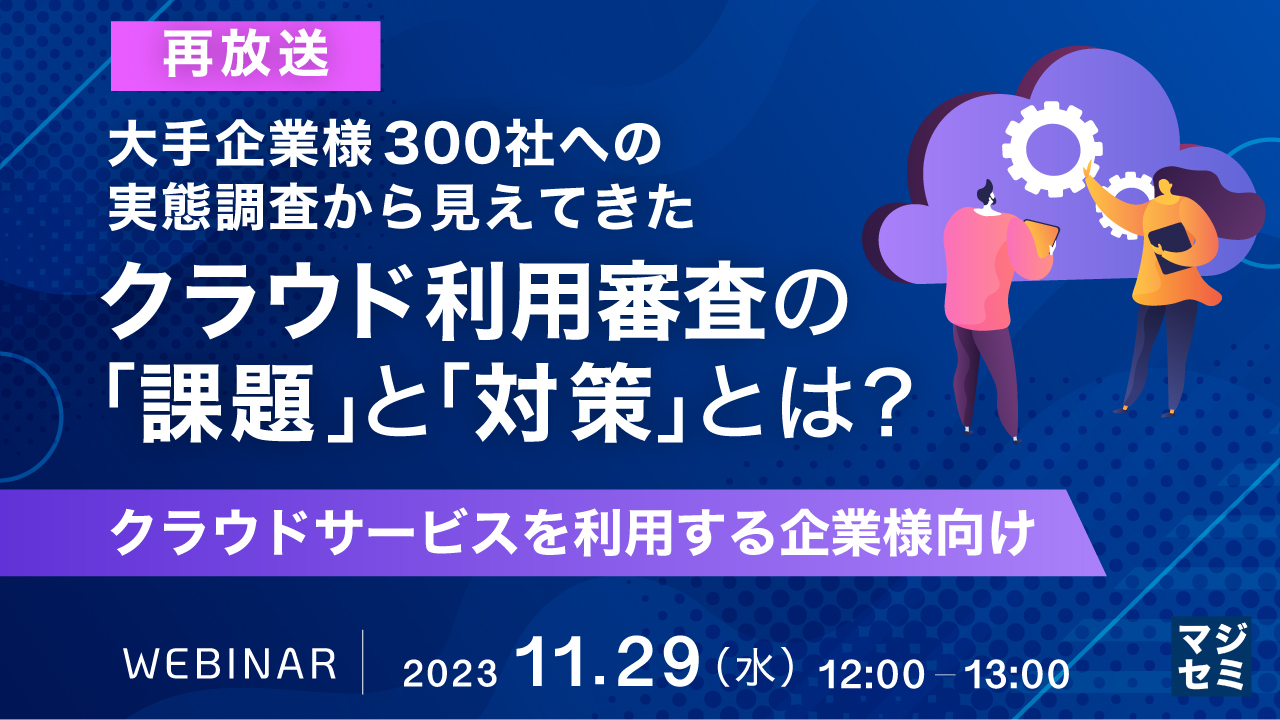 再放送

大手企業様300社への実態調査から見えてきた

クラウド利用審査の「課題」と「対策」とは?

クラウドサービスを利用する企業様向け

WEBINAR　2023 11.29（水）12:00 – 13:00

マジセミ